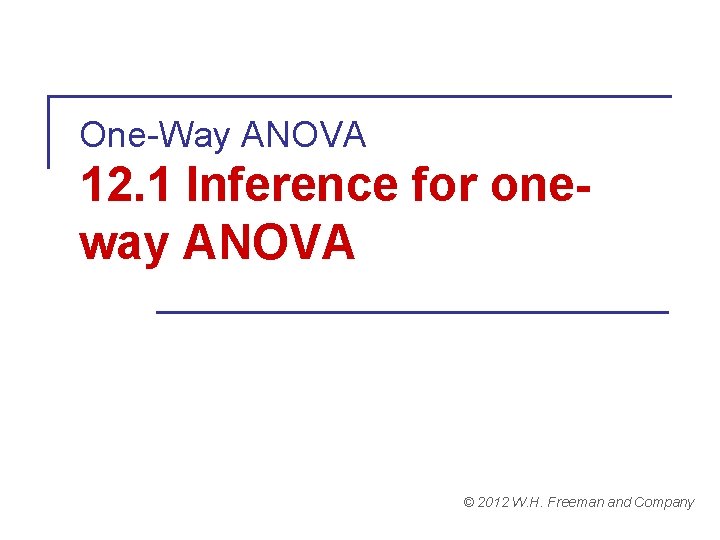 One-Way ANOVA

12.1 Inference for one-way ANOVA

© 2012 W.H. Freeman and Company